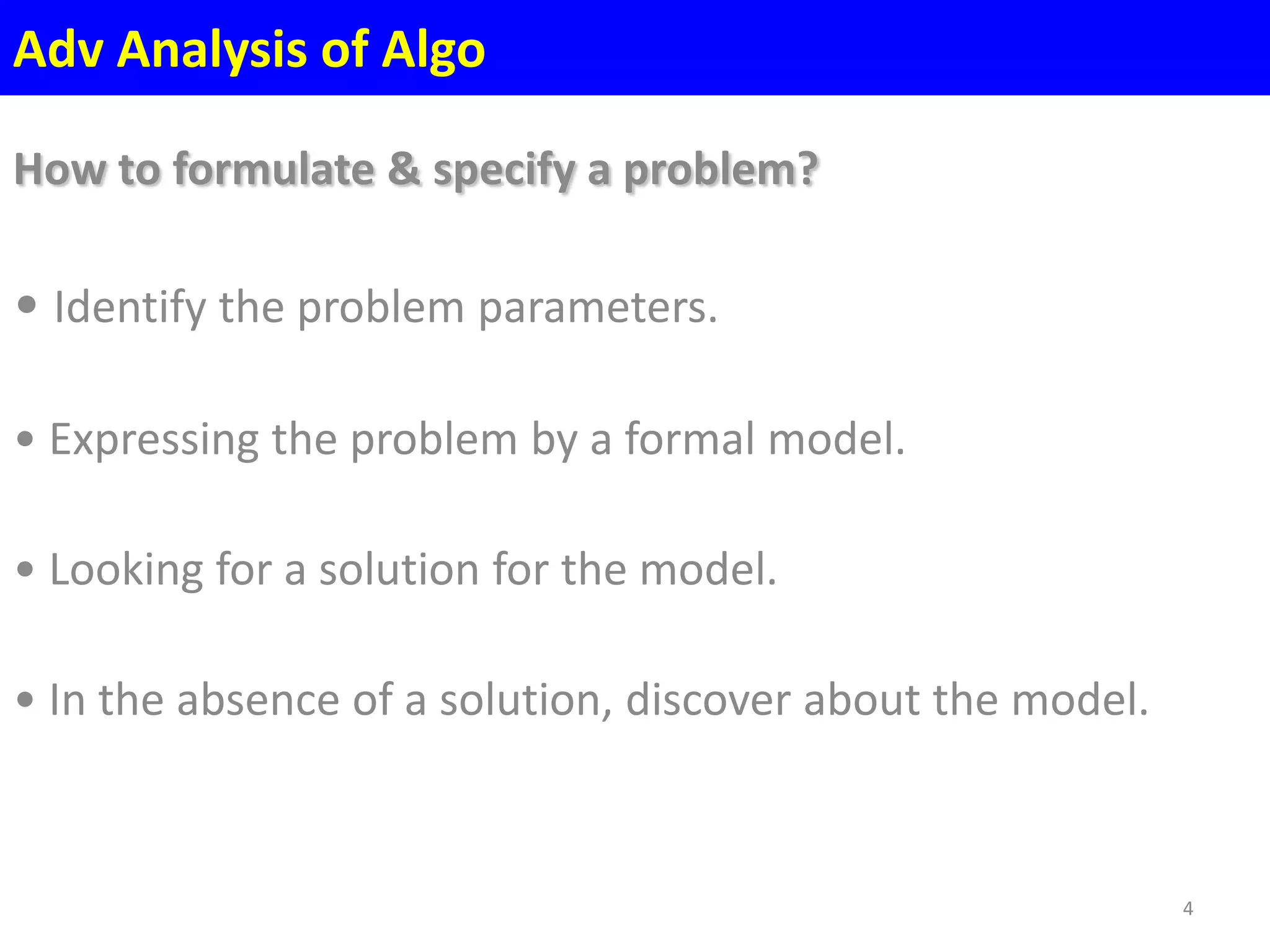 Adv Analysis of Algo

How to formulate & specify a problem?

• Identify the problem parameters.

• Expressing the problem by a formal model.

• Looking for a solution for the model.

• In the absence of a solution, discover about the model.

4